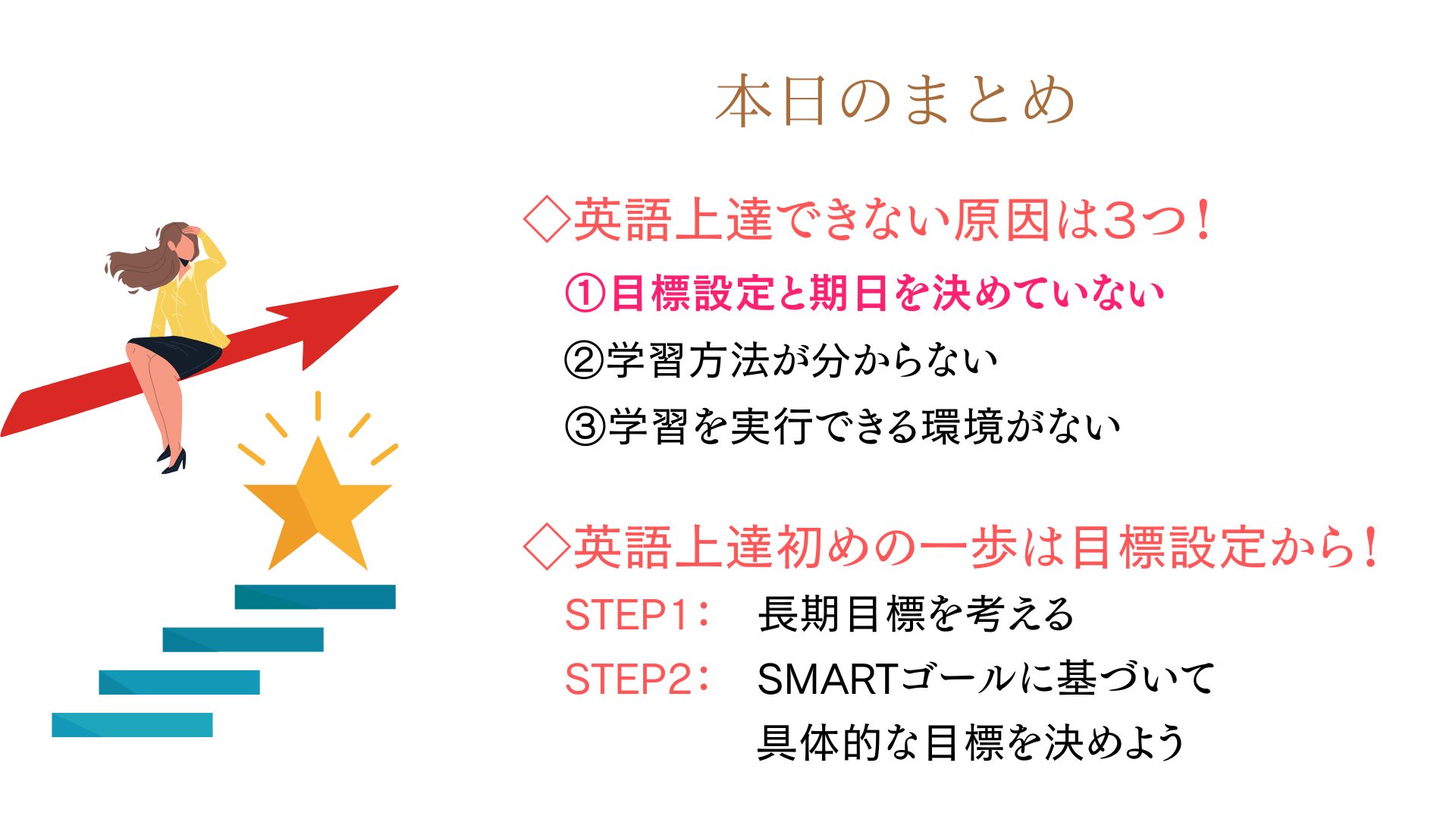 本日のまとめ

◇英語上達できない原因は3つ！

①目標設定と期日を決めていない

②学習方法が分からない

③学習を実行できる環境がない

◇英語上達初めの一歩は目標設定から！

STEP1：　長期目標を考える

STEP2：　SMARTゴールに基づいて具体的な目標を決めよう